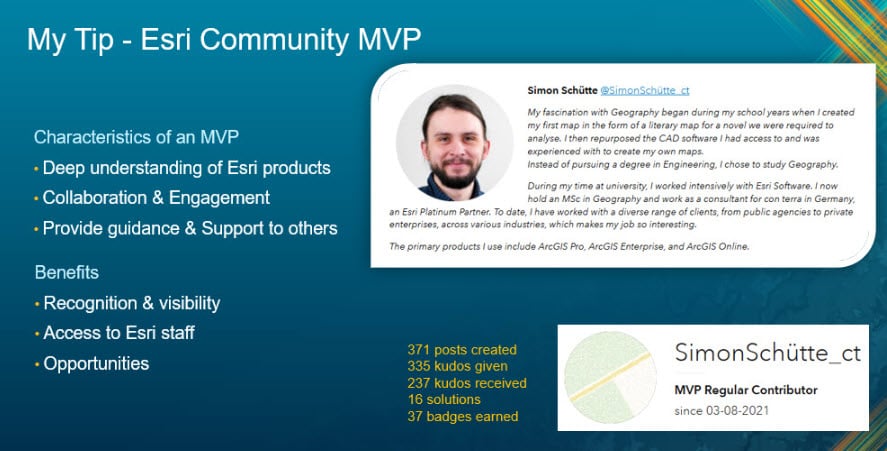 My Tip - Esri Community MVP

Characteristics of an MVP
• Deep understanding of Esri products
• Collaboration & Engagement
• Provide guidance & Support to others

Benefits
• Recognition & visibility
• Access to Esri staff
• Opportunities

Simon Schütte @SimonSchütte_ct

My fascination with Geography began during my school years when I created my first map in the form of a literary map for a novel we were required to analyse. I then repurposed the CAD software I had access to and was experienced with to create my own maps.
Instead of pursuing a degree in Engineering, I chose to study Geography.

During my time at university, I worked intensively with Esri Software. I now hold an MSc in Geography and work as a consultant for con terra in Germany, an Esri Platinum Partner. To date, I have worked with a diverse range of clients, from public agencies to private enterprises, across various industries, which makes my job so interesting.

The primary products I use include ArcGIS Pro, ArcGIS Enterprise, and ArcGIS Online.

371 posts created
335 kudos given
237 kudos received
16 solutions
37 badges earned

SimonSchütte_ct
MVP Regular Contributor
since 03-08-2021